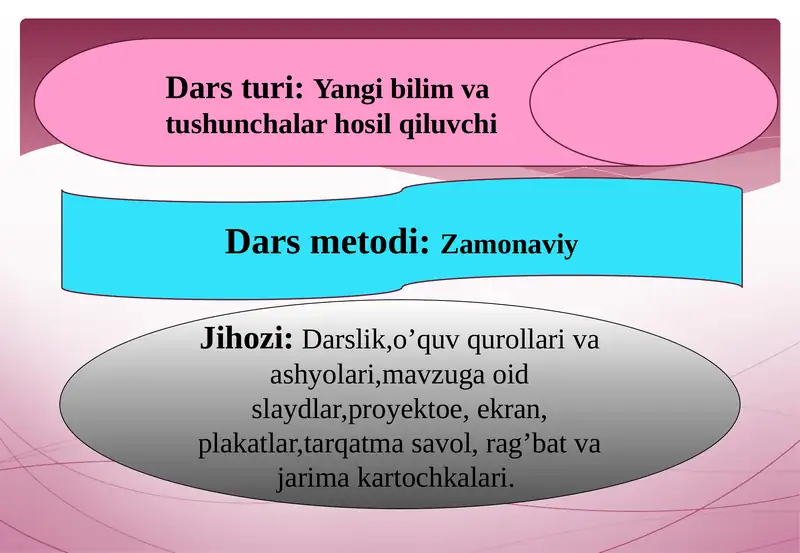 Dars turi: Yangi bilim va tushunchalar hosil qiluvchi

Dars metodi: Zamonaviy

Jihozi: Darslik,o’quv qurollari va ashyolari,mavzuga oid slaydlar,proyektoe, ekran, plakatlar,tarqatma savol, rag’bat va jarima kartochkalari.